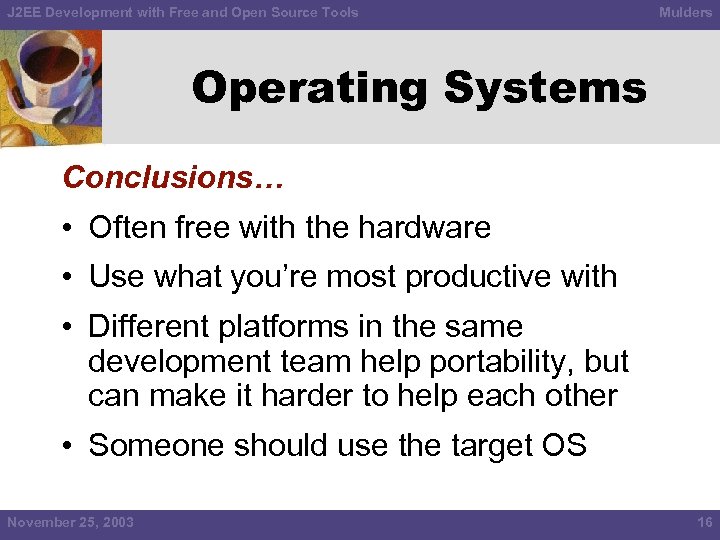 J2EE Development with Free and Open Source Tools

Mulders

Operating Systems

Conclusions…

• Often free with the hardware

• Use what you're most productive with

• Different platforms in the same development team help portability, but can make it harder to help each other

• Someone should use the target OS

November 25, 2003

16